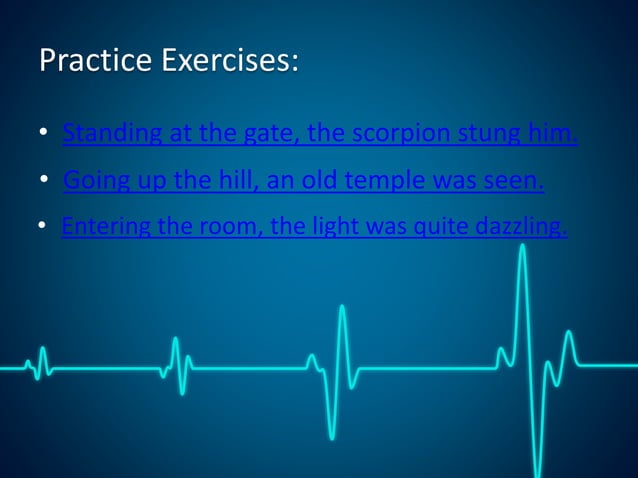 Practice Exercises:

• Standing at the gate, the scorpion stung him.
• Going up the hill, an old temple was seen.
• Entering the room, the light was quite dazzling.